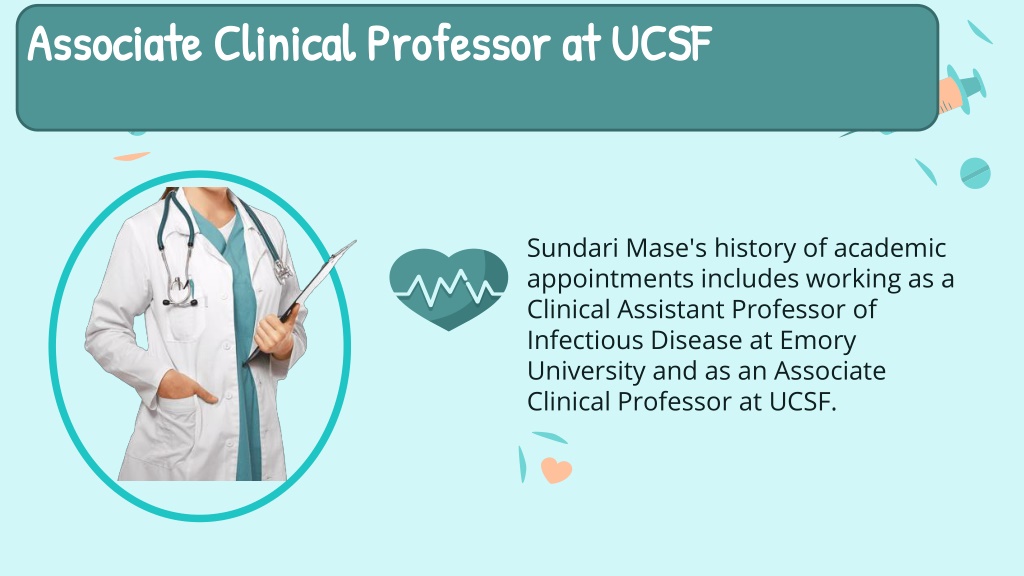 Associate Clinical Professor at UCSF

Sundari Mase's history of academic appointments includes working as a Clinical Assistant Professor of Infectious Disease at Emory University and as an Associate Clinical Professor at UCSF.